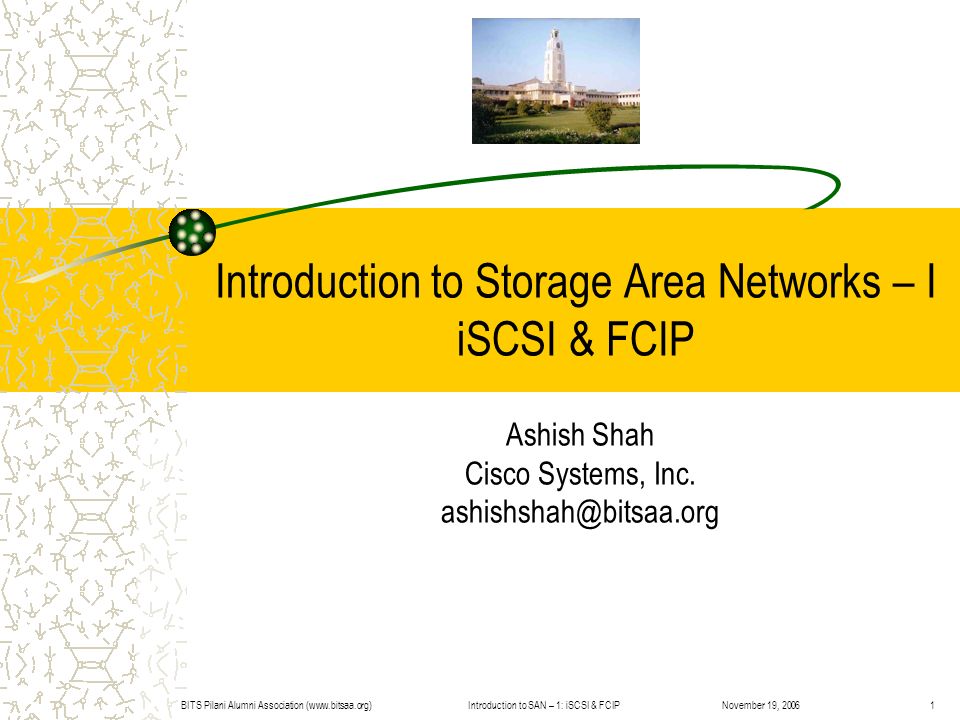 Introduction to Storage Area Networks – I
iSCSI & FCIP

Ashish Shah
Cisco Systems, Inc.
ashishshah@bitsaa.org

BITS Pilani Alumni Association (www.bitsaa.org) Introduction to SAN – 1: iSCSI & FCIP November 19, 2006 1